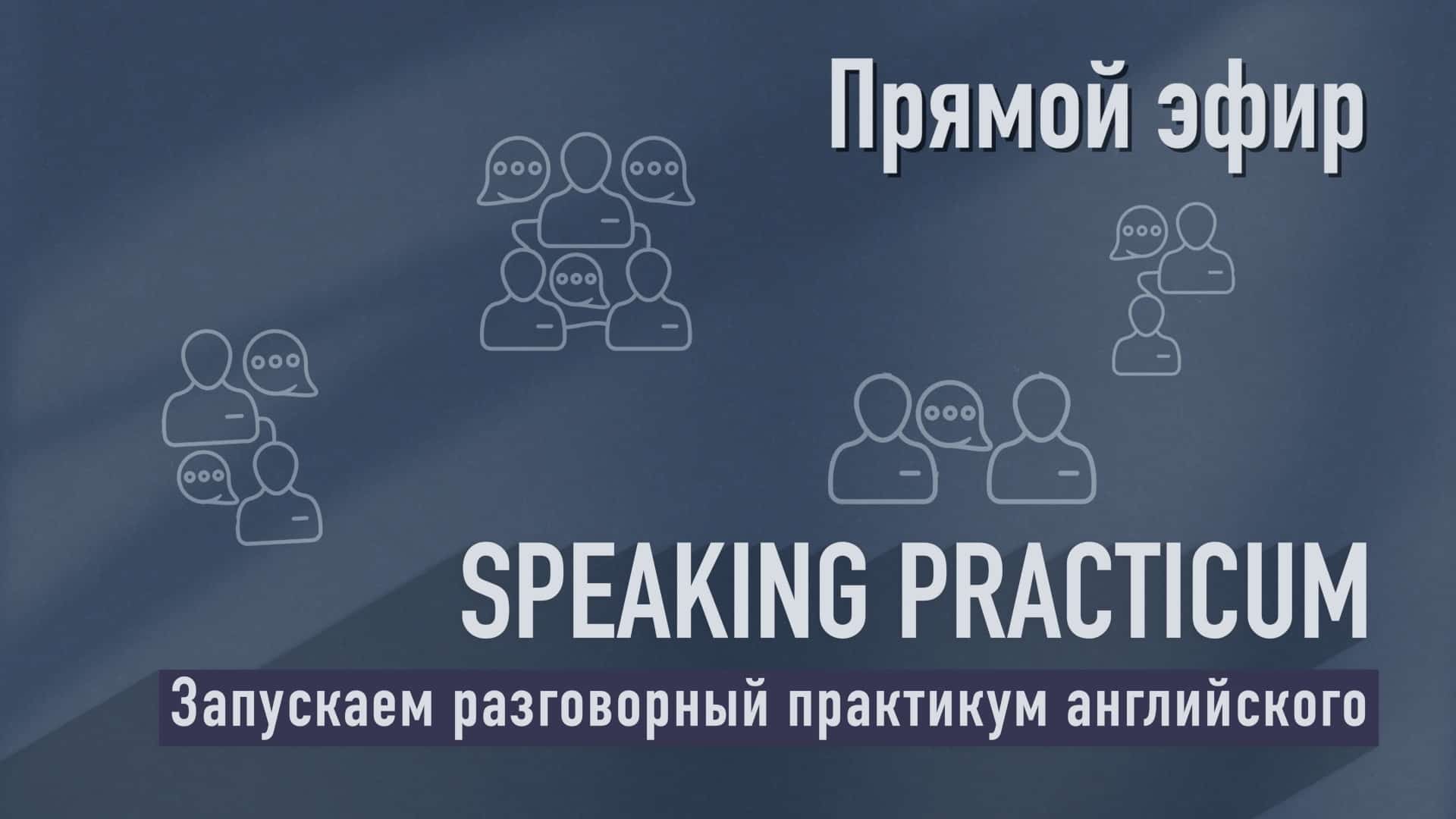 Прямой эфир

SPEAKING PRACTICUM

Запускаем разговорный практикум английского